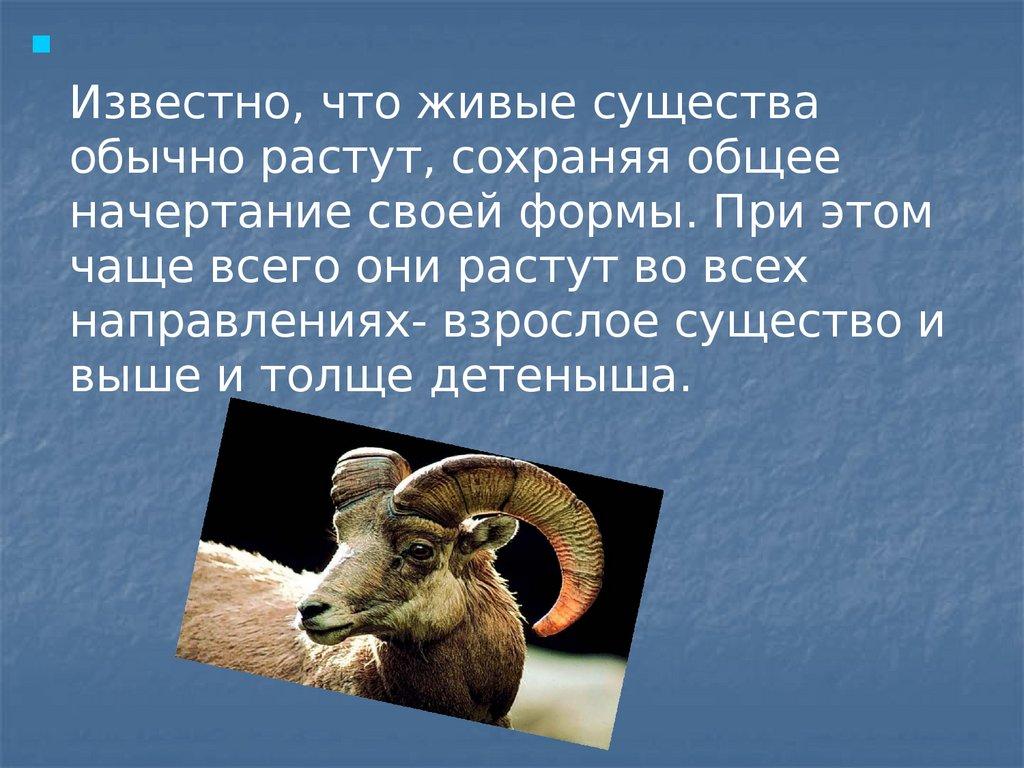 Известно, что живые существа обычно растут, сохраняя общее начертание своей формы. При этом чаще всего они растут во всех направлениях- взрослое существо и выше и толще детеныша.